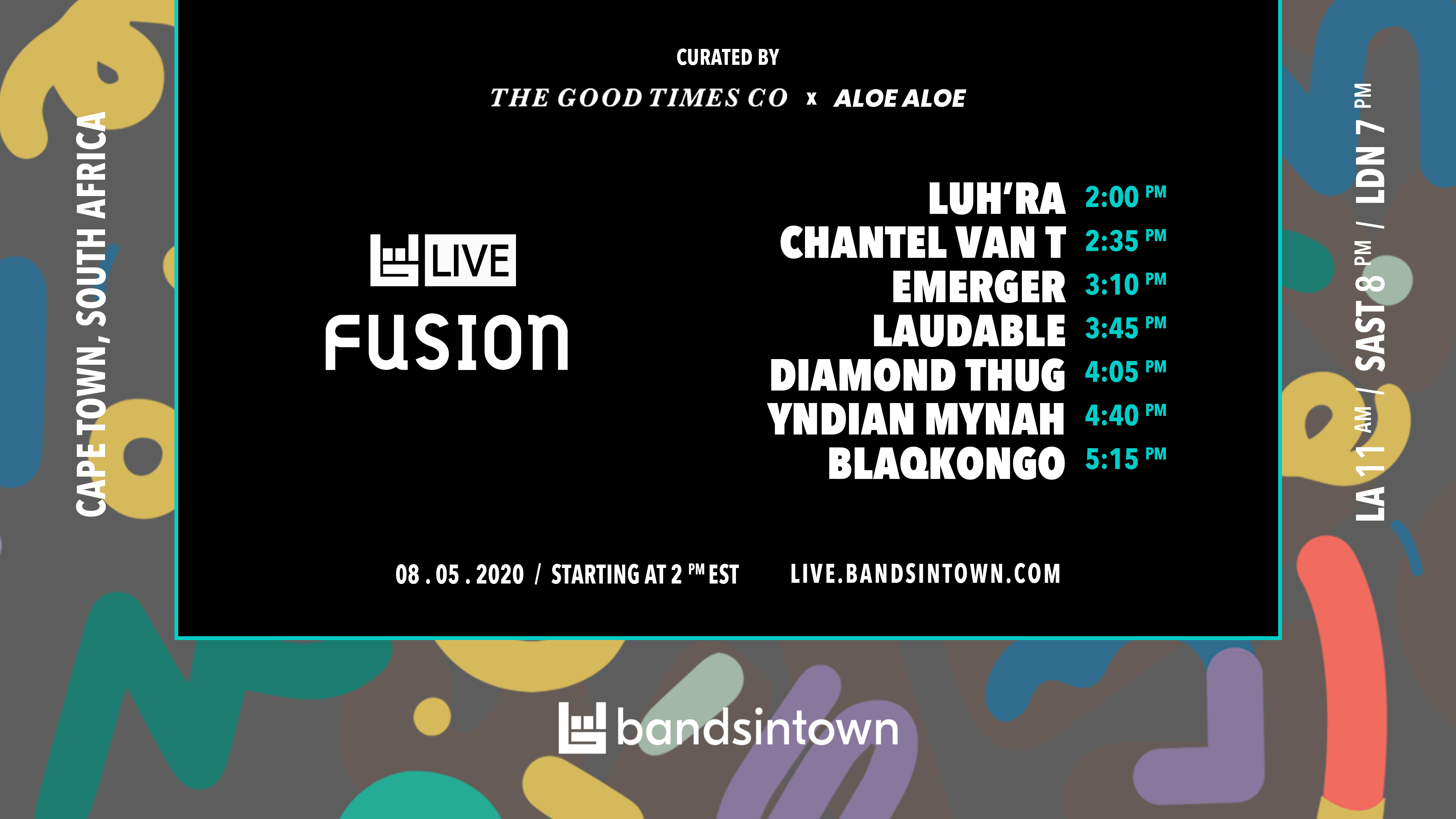 CAPE TOWN, SOUTH AFRICA

CURATED BY

THE GOOD TIMES CO x ALOE ALOE

LIVE

FUSION

LUH'RA 2:00 PM
CHANTEL VAN T 2:35 PM
EMERGER 3:10 PM
LAUDABLE 3:45 PM
DIAMOND THUG 4:05 PM
YNDIAN MYNAH 4:40 PM
BLAQKONGO 5:15 PM

08 . 05 . 2020 / STARTING AT 2 PM EST LIVE.BANDSINTOWN.COM

LA 11 AM / SAST 8 PM / LDN 7 PM

bandsintown